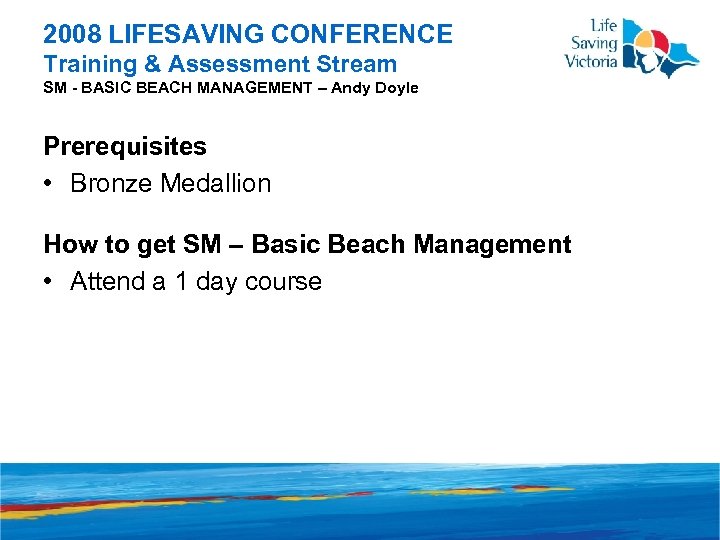 2008 LIFESAVING CONFERENCE
Training & Assessment Stream
SM - BASIC BEACH MANAGEMENT – Andy Doyle

Life Saving Victoria

Prerequisites
• Bronze Medallion

How to get SM – Basic Beach Management
• Attend a 1 day course